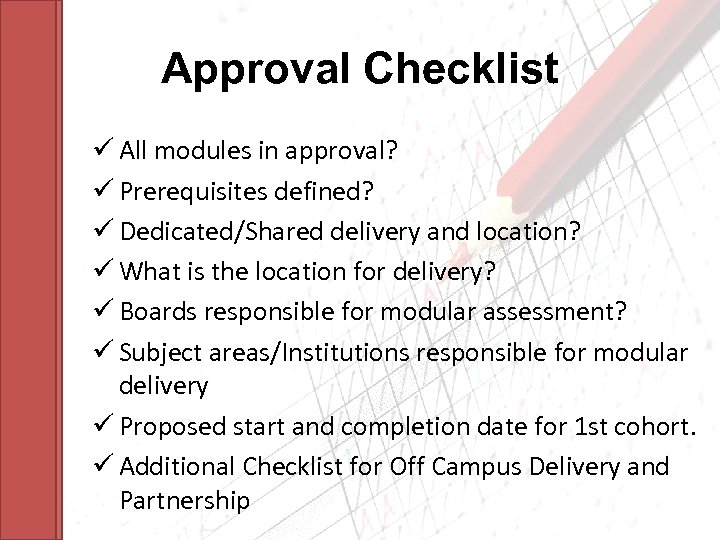 Approval Checklist

✓ All modules in approval?
✓ Prerequisites defined?
✓ Dedicated/Shared delivery and location?
✓ What is the location for delivery?
✓ Boards responsible for modular assessment?
✓ Subject areas/Institutions responsible for modular delivery
✓ Proposed start and completion date for 1st cohort.
✓ Additional Checklist for Off Campus Delivery and Partnership